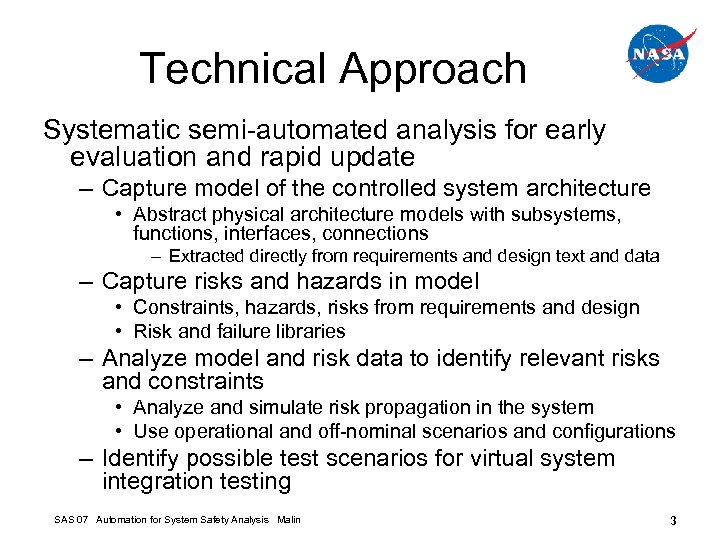 Technical Approach

NASA

Systematic semi-automated analysis for early evaluation and rapid update

– Capture model of the controlled system architecture
  • Abstract physical architecture models with subsystems, functions, interfaces, connections
    – Extracted directly from requirements and design text and data
– Capture risks and hazards in model
  • Constraints, hazards, risks from requirements and design
  • Risk and failure libraries
– Analyze model and risk data to identify relevant risks and constraints
  • Analyze and simulate risk propagation in the system
  • Use operational and off-nominal scenarios and configurations
– Identify possible test scenarios for virtual system integration testing

SAS 07 Automation for System Safety Analysis Malin

3